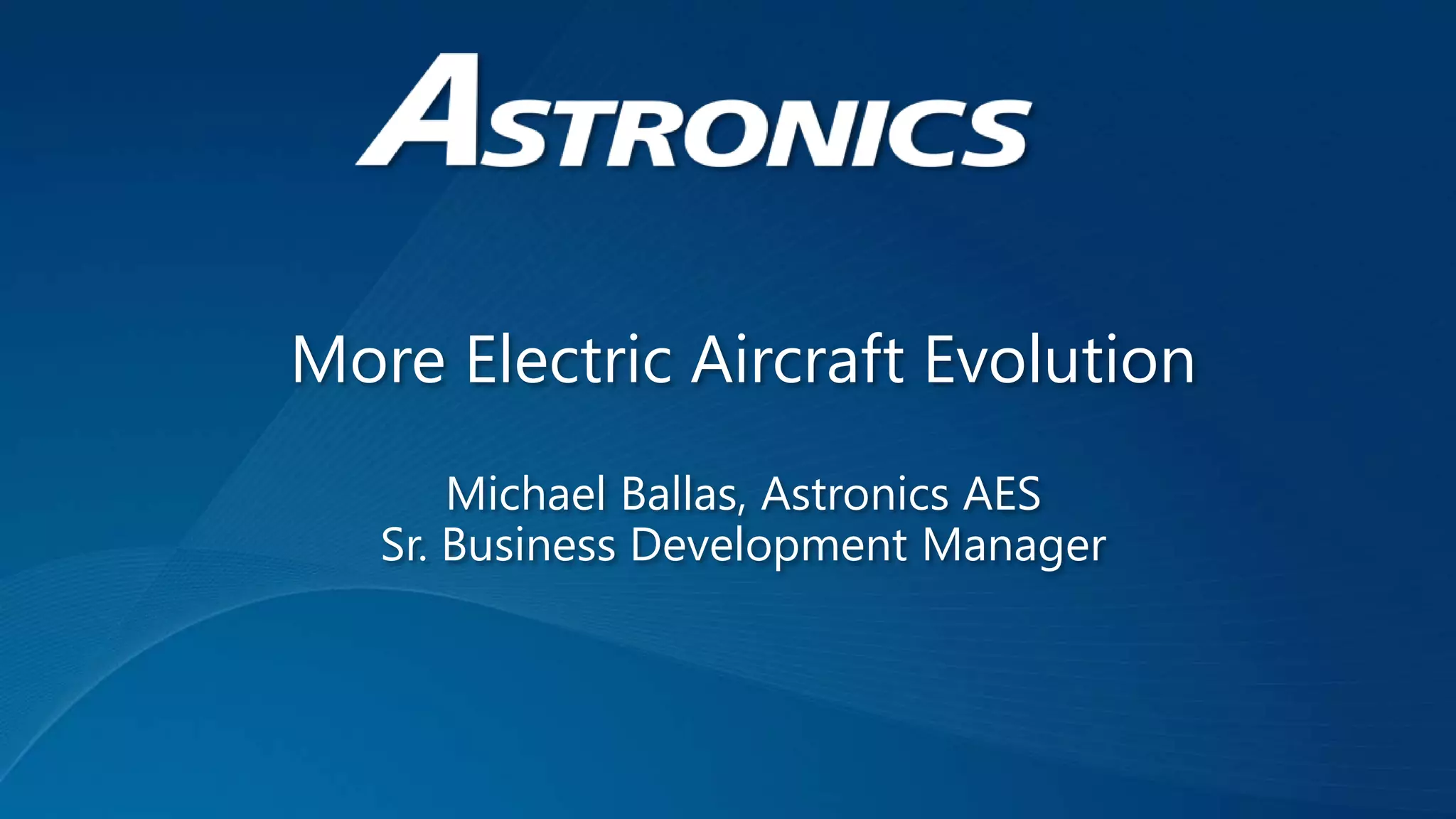 ASTRONICS

More Electric Aircraft Evolution

Michael Ballas, Astronics AES
Sr. Business Development Manager